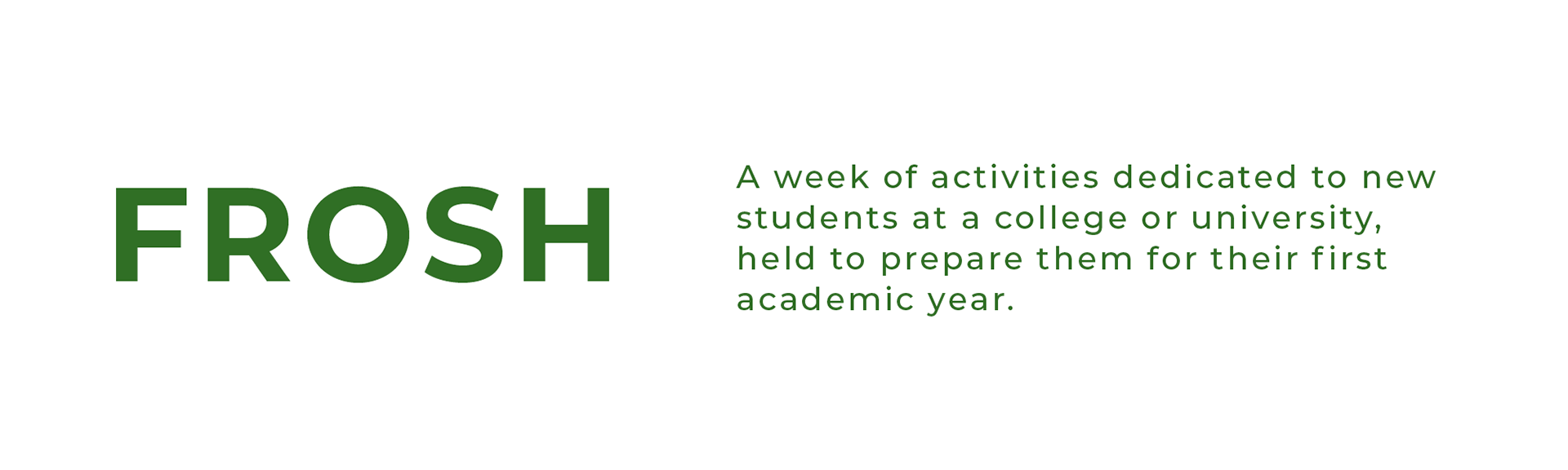 FROSH

A week of activities dedicated to new students at a college or university, held to prepare them for their first academic year.